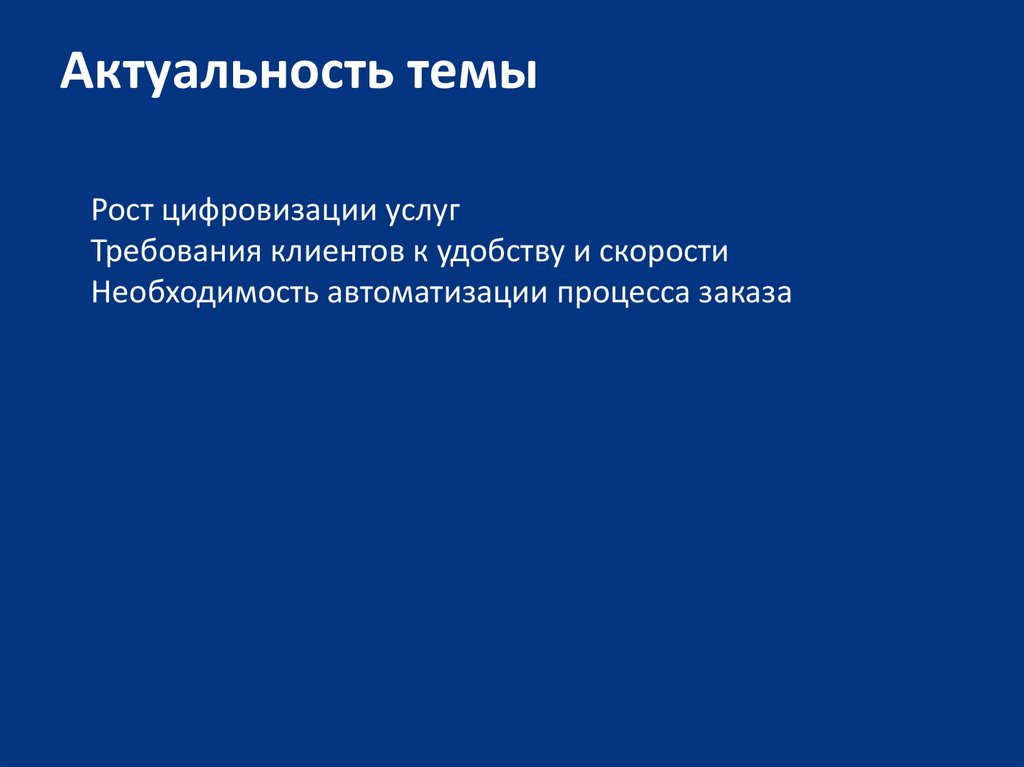 Актуальность темы

Рост цифровизации услуг
Требования клиентов к удобству и скорости
Необходимость автоматизации процесса заказа